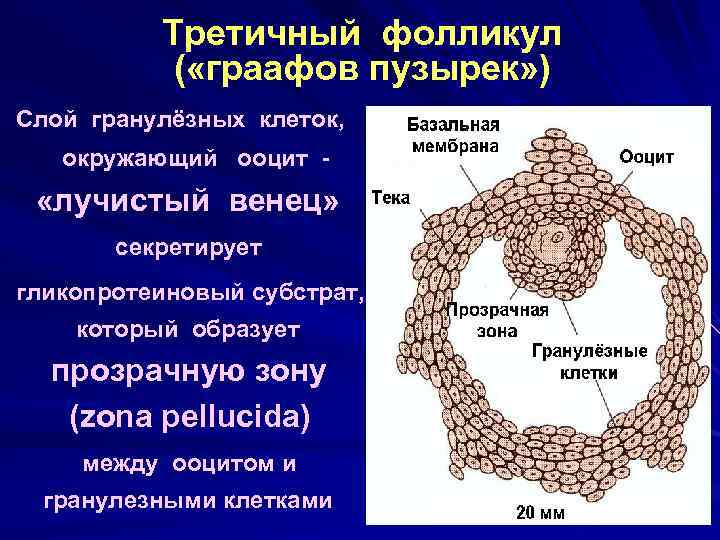 Третичный фолликул
(«граафов пузырек»)

Слой гранулёзных клеток, окружающий ооцит - «лучистый венец» секретирует гликопротеиновый субстрат, который образует прозрачную зону (zona pellucida) между ооцитом и гранулезными клетками

Базальная мембрана

Ооцит

Тека

Прозрачная зона

Гранулёзные клетки

20 мм